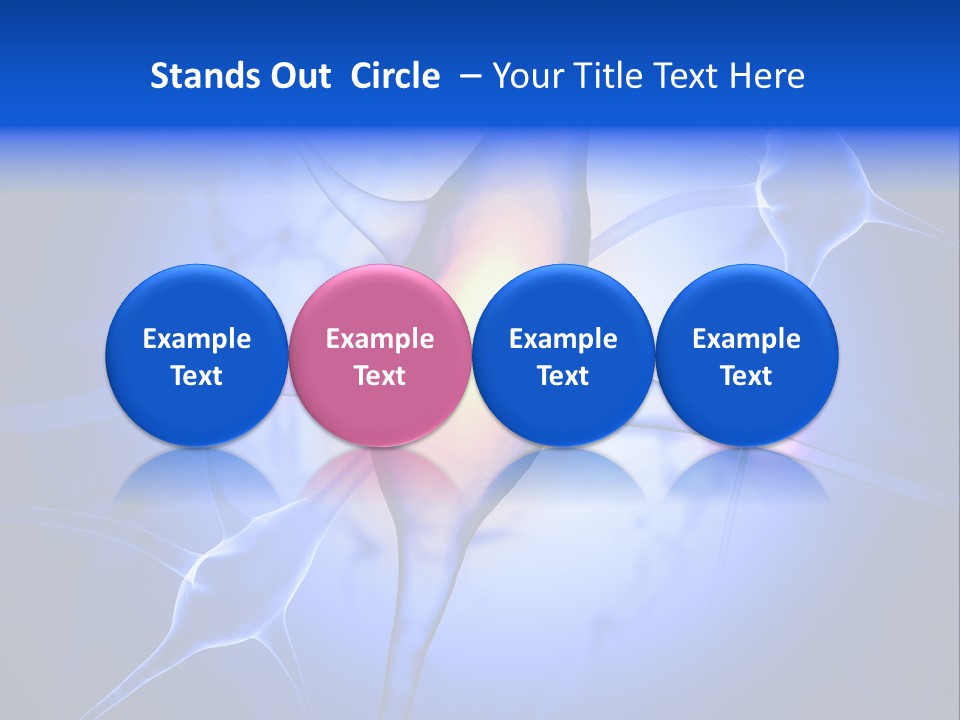 Stands Out Circle – Your Title Text Here

Example Text

Example Text

Example Text

Example Text